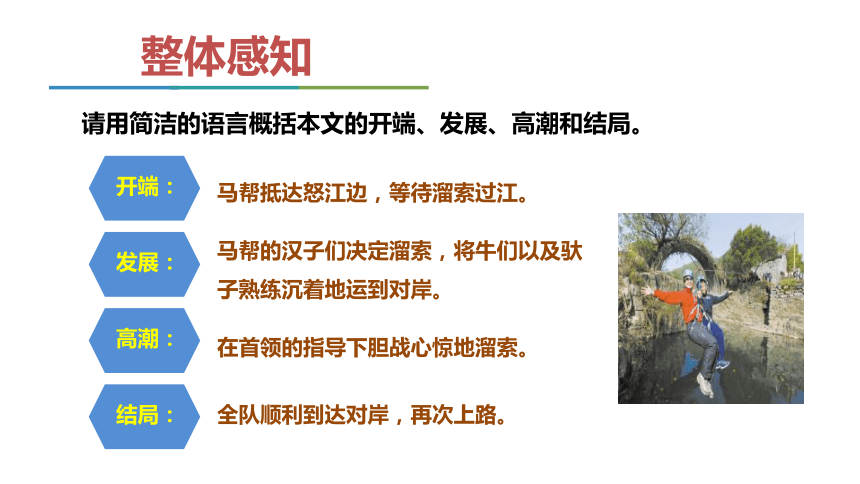 整体感知

请用简洁的语言概括本文的开端、发展、高潮和结局。

开端：

马帮抵达怒江边，等待溜索过江。

发展：

马帮的汉子们决定溜索，将牛们以及驮子熟练沉着地运到对岸。

高潮：

在首领的指导下胆战心惊地溜索。

结局：

全队顺利到达对岸，再次上路。